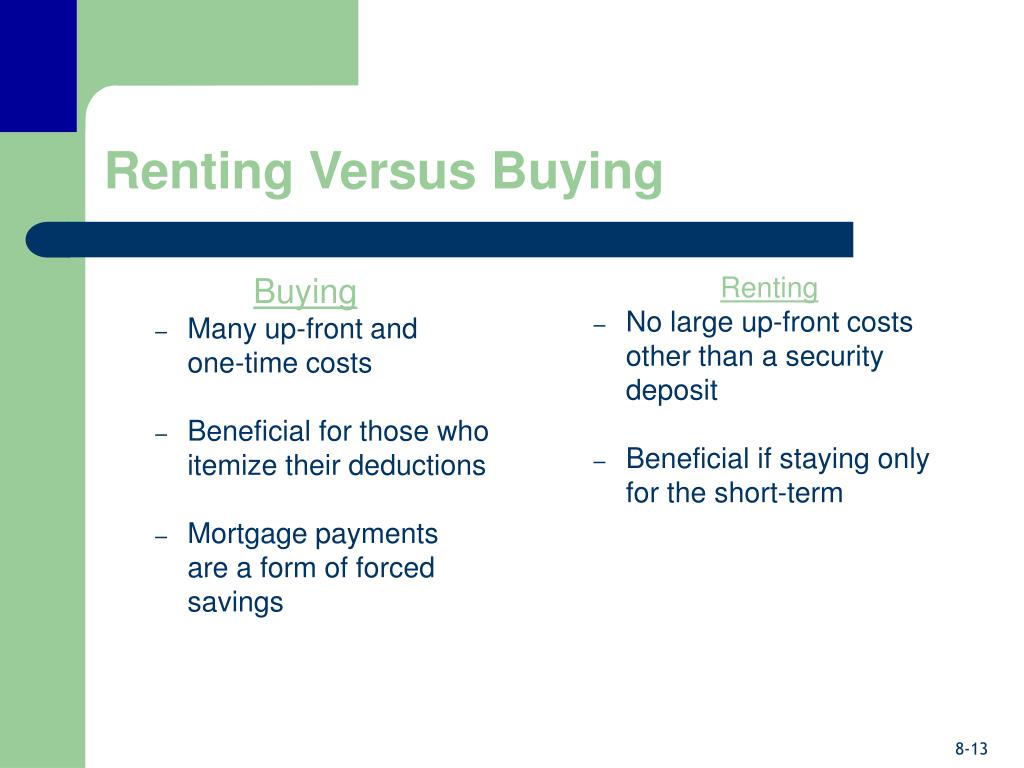 Renting Versus Buying

Buying

– Many up-front and one-time costs

– Beneficial for those who itemize their deductions

– Mortgage payments are a form of forced savings

Renting

– No large up-front costs other than a security deposit

– Beneficial if staying only for the short-term

8-13